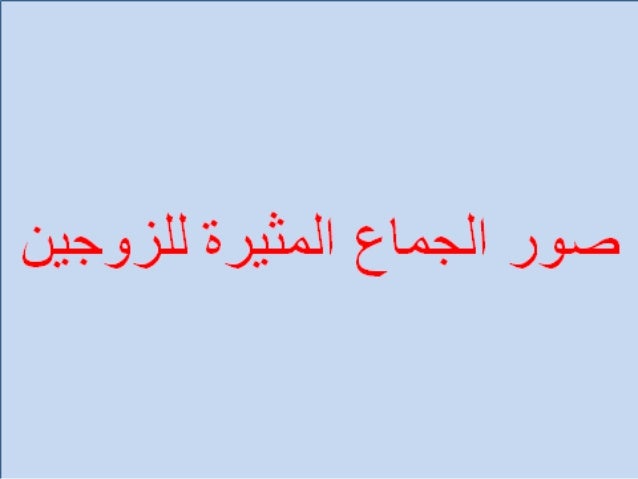 صور الجماع المثيرة للزوجين